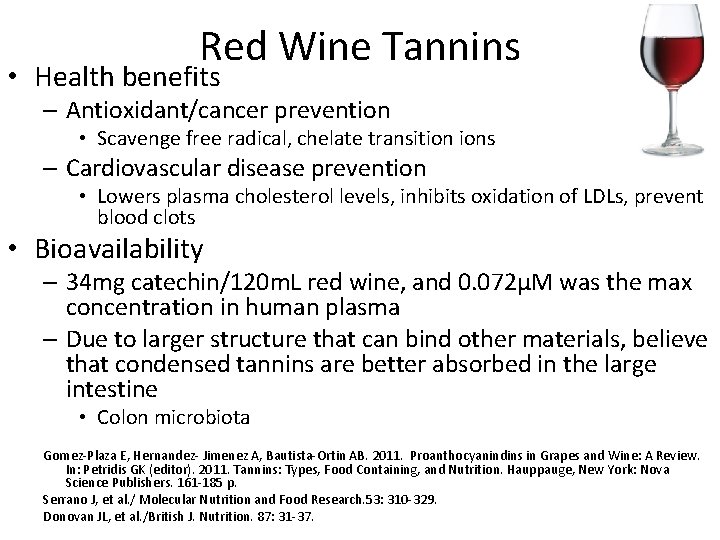 Red Wine Tannins

• Health benefits
– Antioxidant/cancer prevention
• Scavenge free radical, chelate transition ions
– Cardiovascular disease prevention
• Lowers plasma cholesterol levels, inhibits oxidation of LDLs, prevent blood clots

• Bioavailability
– 34mg catechin/120mL red wine, and 0.072μM was the max concentration in human plasma
– Due to larger structure that can bind other materials, believe that condensed tannins are better absorbed in the large intestine
• Colon microbiota

Gomez-Plaza E, Hernandez- Jimenez A, Bautista-Ortin AB. 2011. Proanthocyanindins in Grapes and Wine: A Review. In: Petridis GK (editor). 2011. Tannins: Types, Food Containing, and Nutrition. Hauppauge, New York: Nova Science Publishers. 161-185 p.
Serrano J, et al./ Molecular Nutrition and Food Research.53: 310-329.
Donovan JL, et al./British J. Nutrition. 87: 31-37.